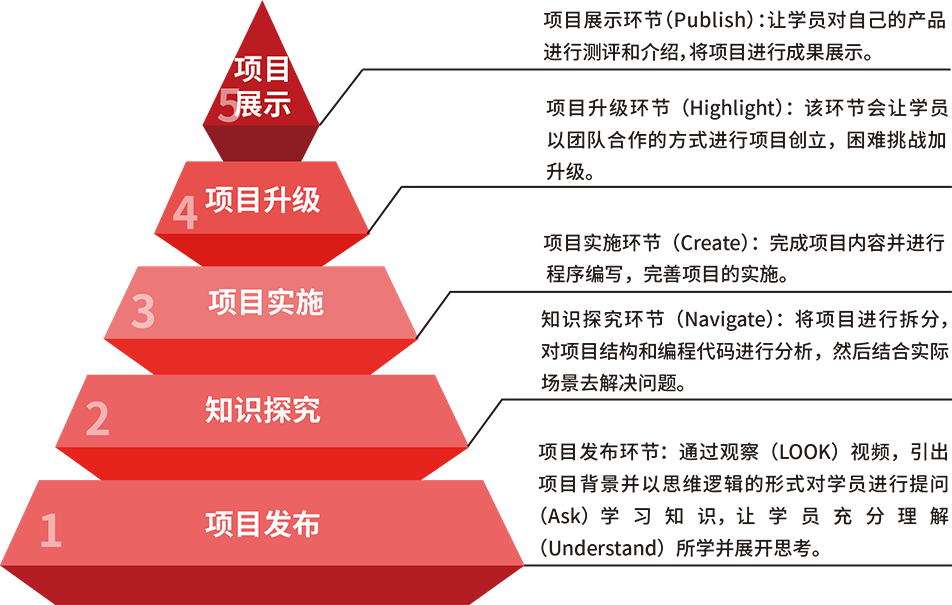 5 项目展示

4 项目升级

3 项目实施

2 知识探究

1 项目发布

项目展示环节（Publish）：让学员对自己的产品进行测评和介绍，将项目进行成果展示。

项目升级环节（Highlight）：该环节会让学员以团队合作的方式进行项目创立，困难挑战加升级。

项目实施环节（Create）：完成项目内容并进行程序编写，完善项目的实施。

知识探究环节（Navigate）：将项目进行拆分，对项目结构和编程代码进行分析，然后结合实际场景去解决问题。

项目发布环节：通过观察（LOOK）视频，引出项目背景并以思维逻辑的形式对学员进行提问（Ask）学习知识，让学员充分理解（Understand）所学并展开思考。